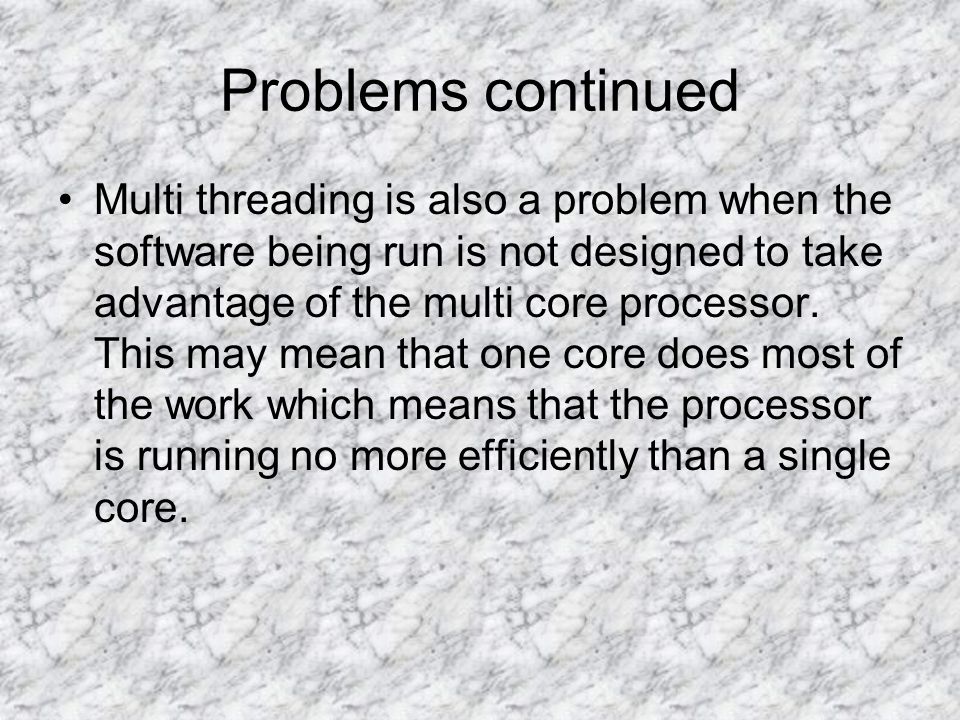 Problems continued

• Multi threading is also a problem when the software being run is not designed to take advantage of the multi core processor. This may mean that one core does most of the work which means that the processor is running no more efficiently than a single core.